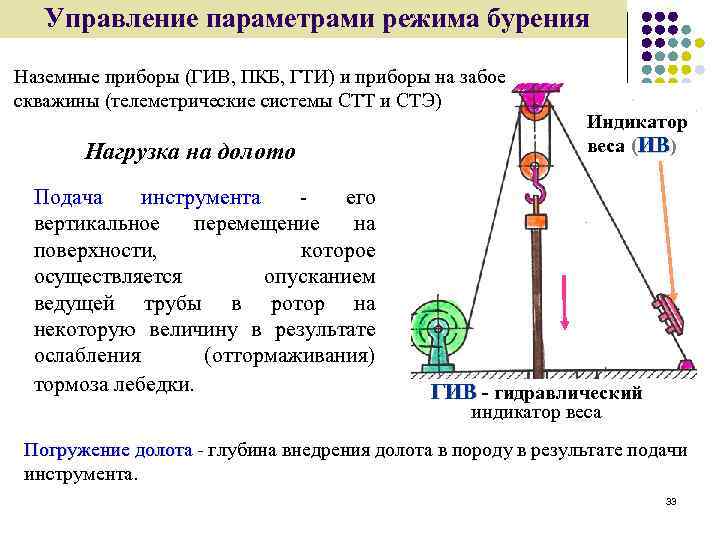 Управление параметрами режима бурения

Наземные приборы (ГИВ, ПКБ, ГТИ) и приборы на забое скважины (телеметрические системы СТТ и СТЭ)

Нагрузка на долото

Подача инструмента - его вертикальное перемещение на поверхности, которое осуществляется опусканием ведущей трубы в ротор на некоторую величину в результате ослабления (оттормаживания) тормоза лебедки.

Индикатор веса (ИВ)

ГИВ - гидравлический индикатор веса

Погружение долота - глубина внедрения долота в породу в результате подачи инструмента.

33